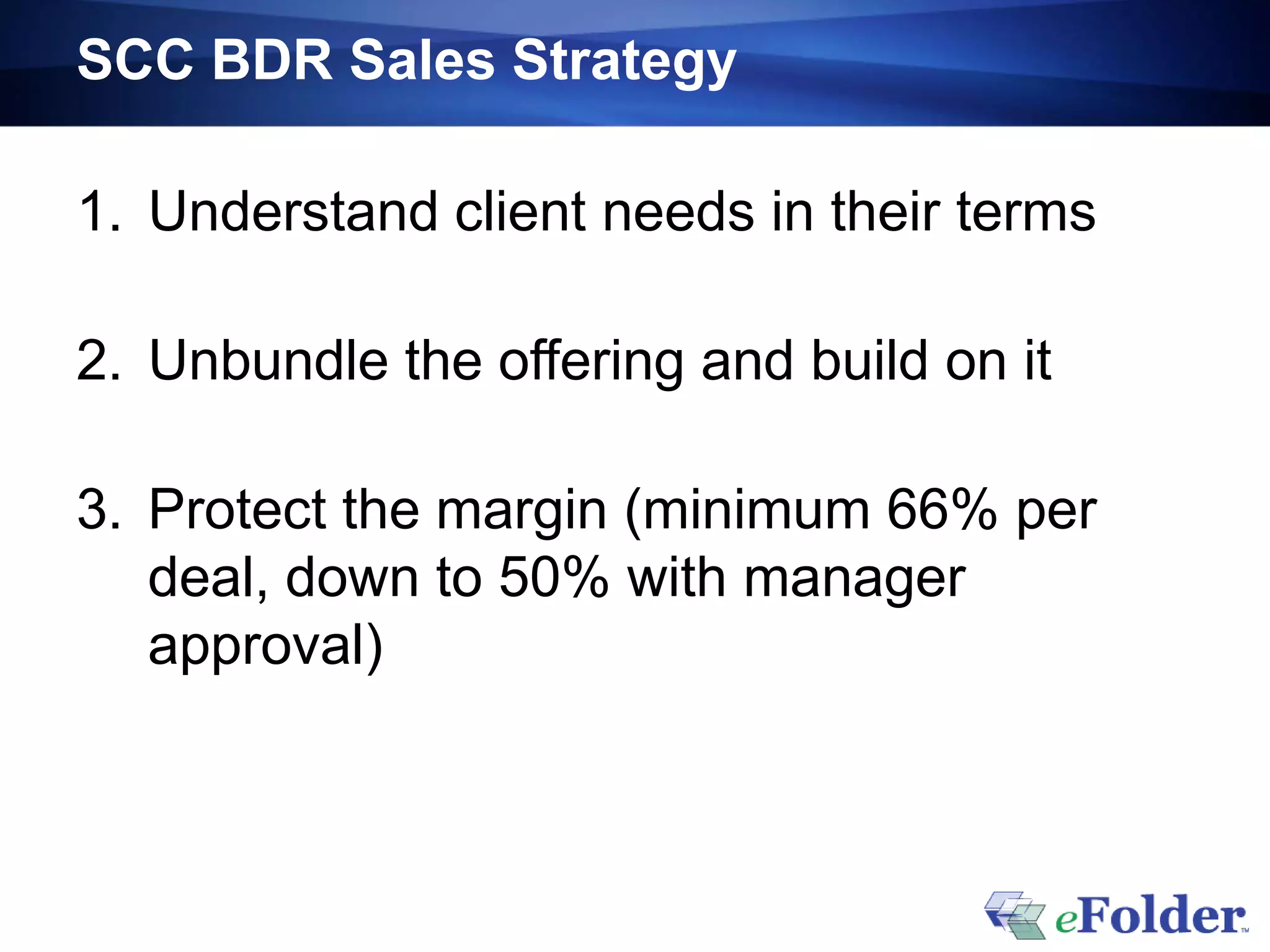 SCC BDR Sales Strategy

1. Understand client needs in their terms

2. Unbundle the offering and build on it

3. Protect the margin (minimum 66% per deal, down to 50% with manager approval)

eFolder™